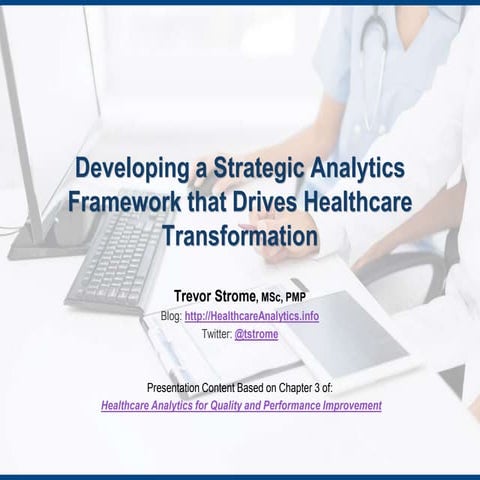 Developing a Strategic Analytics Framework that Drives Healthcare Transformation

Trevor Strome, MSc, PMP
Blog: http://HealthcareAnalytics.info
Twitter: @tstrome

Presentation Content Based on Chapter 3 of:
Healthcare Analytics for Quality and Performance Improvement